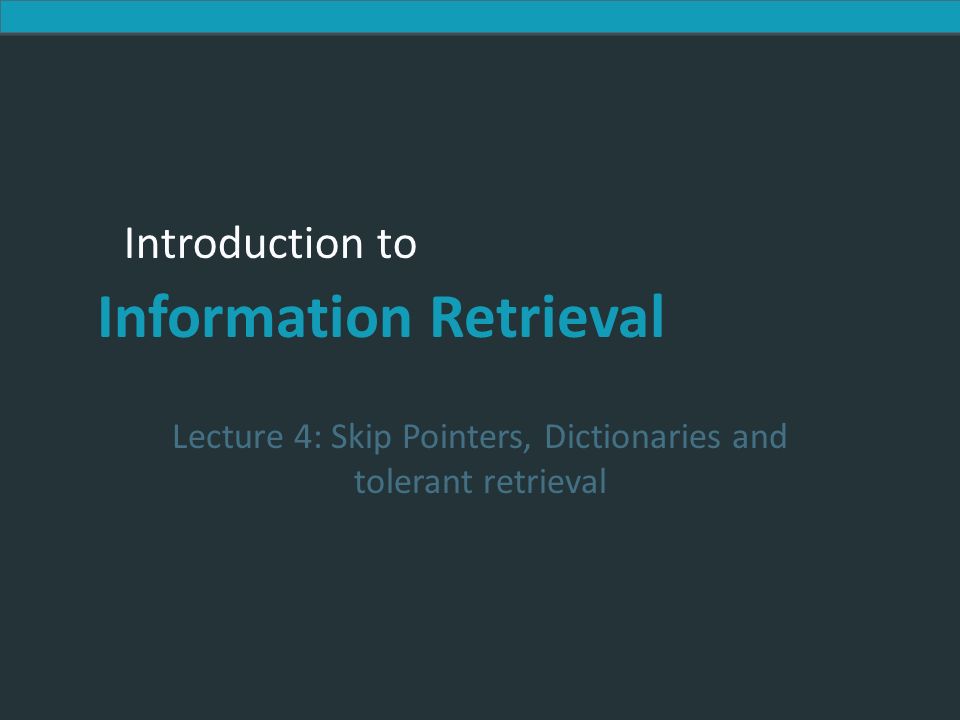 Introduction to

Information Retrieval

Lecture 4: Skip Pointers, Dictionaries and tolerant retrieval